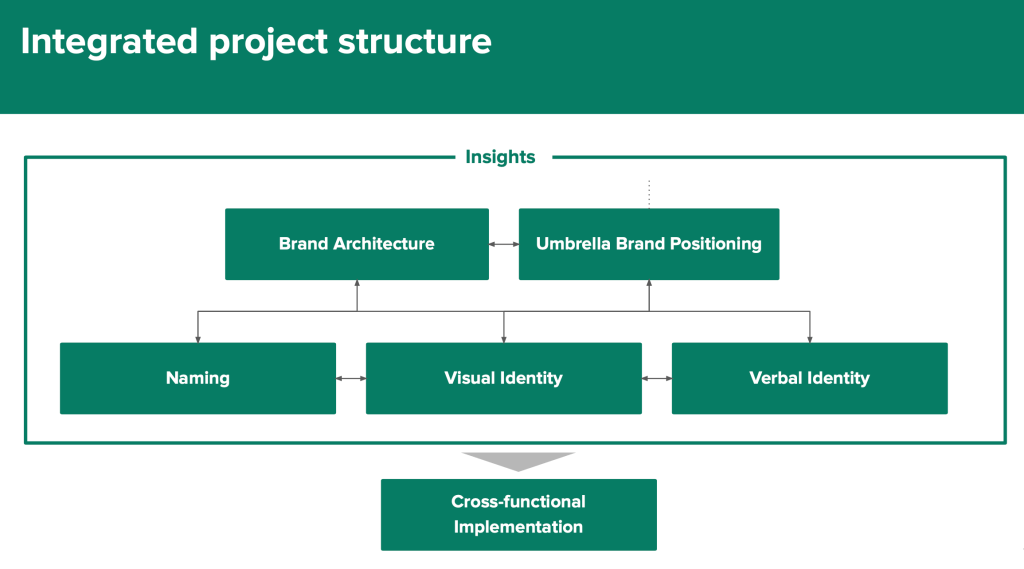 Integrated project structure

Insights

Brand Architecture

Umbrella Brand Positioning

Naming

Visual Identity

Verbal Identity

Cross-functional Implementation